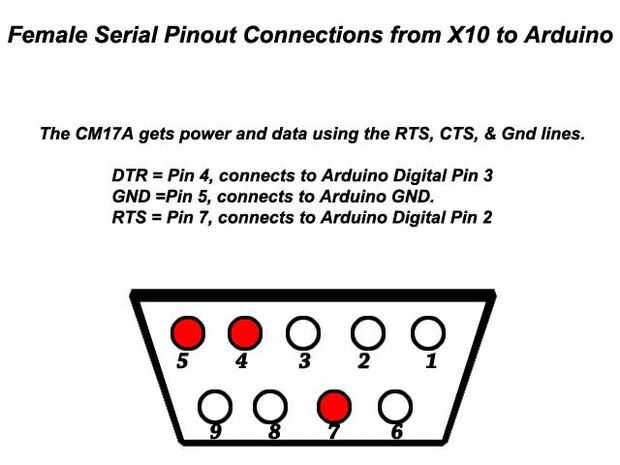 Female Serial Pinout Connections from X10 to Arduino

The CM17A gets power and data using the RTS, CTS, & Gnd lines.

DTR = Pin 4, connects to Arduino Digital Pin 3
GND =Pin 5, connects to Arduino GND.
RTS = Pin 7, connects to Arduino Digital Pin 2

5 4 3 2 1

9 8 7 6